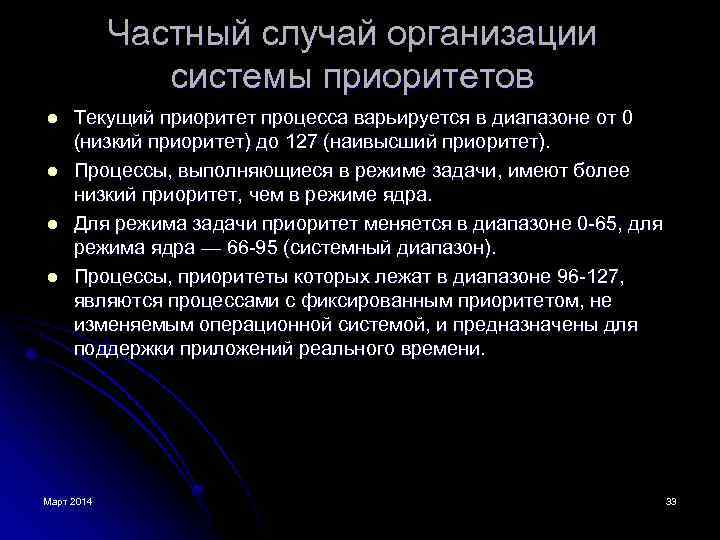 Частный случай организации системы приоритетов

- Текущий приоритет процесса варьируется в диапазоне от 0 (низкий приоритет) до 127 (наивысший приоритет).
- Процессы, выполняющиеся в режиме задачи, имеют более низкий приоритет, чем в режиме ядра.
- Для режима задачи приоритет меняется в диапазоне 0-65, для режима ядра — 66-95 (системный диапазон).
- Процессы, приоритеты которых лежат в диапазоне 96-127, являются процессами с фиксированным приоритетом, не изменяемым операционной системой, и предназначены для поддержки приложений реального времени.

Март 2014

33